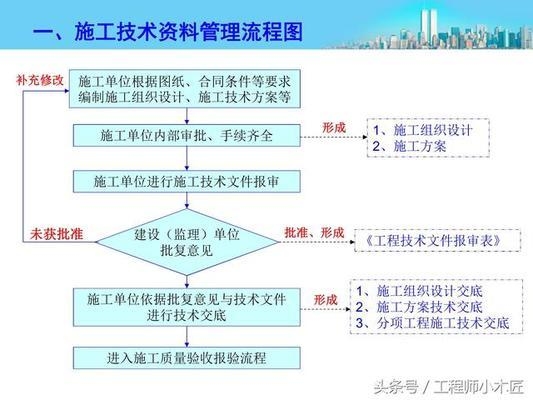 一、施工技术资料管理流程图

补充修改

施工单位根据图纸、合同条件等要求编制施工组织设计、施工技术方案等

施工单位内部审批、手续齐全

形成

1、施工组织设计
2、施工方案

施工单位进行施工技术文件报审

未获批准

建设（监理）单位批复意见

批准、形成

《工程技术文件报审表》

施工单位依据批复意见与技术文件进行技术交底

形成

1、施工组织设计交底
2、施工方案技术交底
3、分项工程施工技术交底

进入施工质量验收报验流程

头条号 / 工程师小木匠